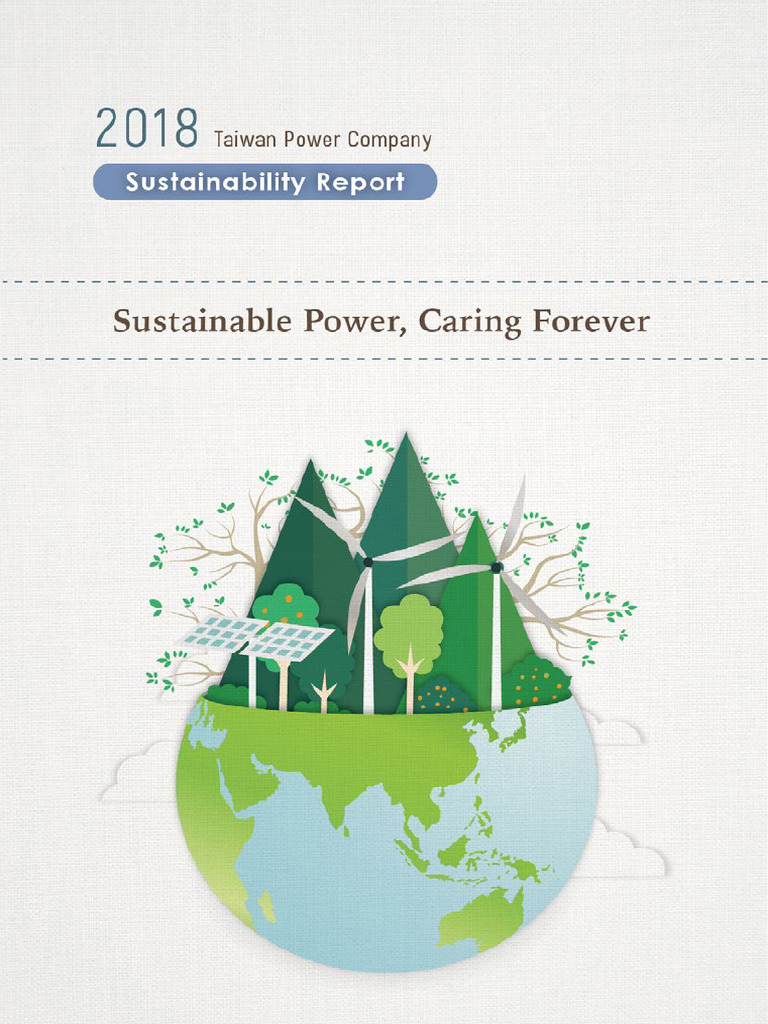 2018 Taiwan Power Company

Sustainability Report

Sustainable Power, Caring Forever